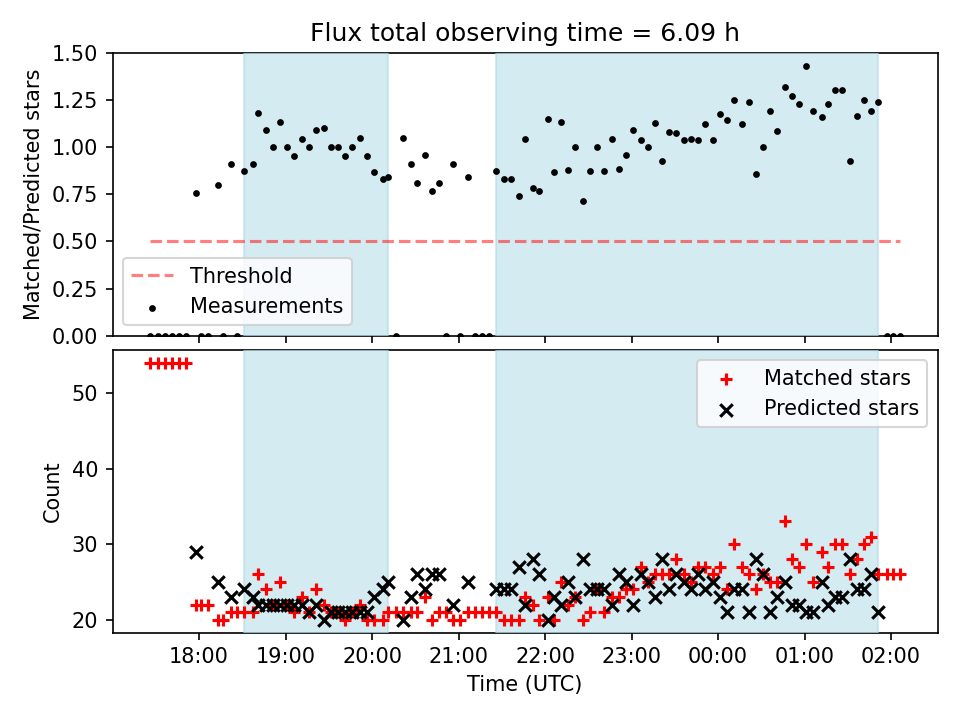 Flux total observing time = 6.09 h

Matched/Predicted stars

1.50
1.25
1.00
0.75
0.50
0.25
0.00

Threshold
Measurements

Count

50
40
30
20

Matched stars
Predicted stars

18:00 19:00 20:00 21:00 22:00 23:00 00:00 01:00 02:00

Time (UTC)